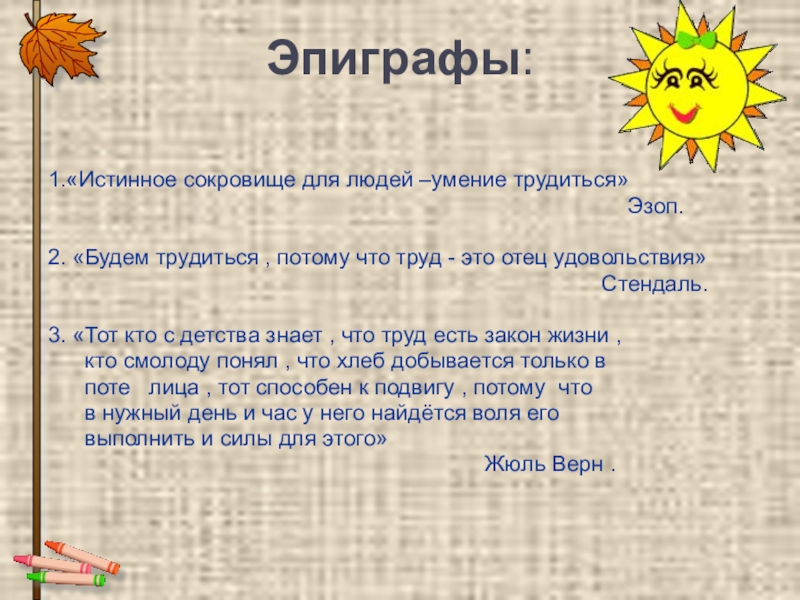 Эпиграфы:

1.«Истинное сокровище для людей –умение трудиться»
Эзоп.

2. «Будем трудиться , потому что труд - это отец удовольствия»
Стендаль.

3. «Тот кто с детства знает , что труд есть закон жизни , кто смолоду понял , что хлеб добывается только в поте лица , тот способен к подвигу , потому что в нужный день и час у него найдётся воля его выполнить и силы для этого»
Жюль Верн .